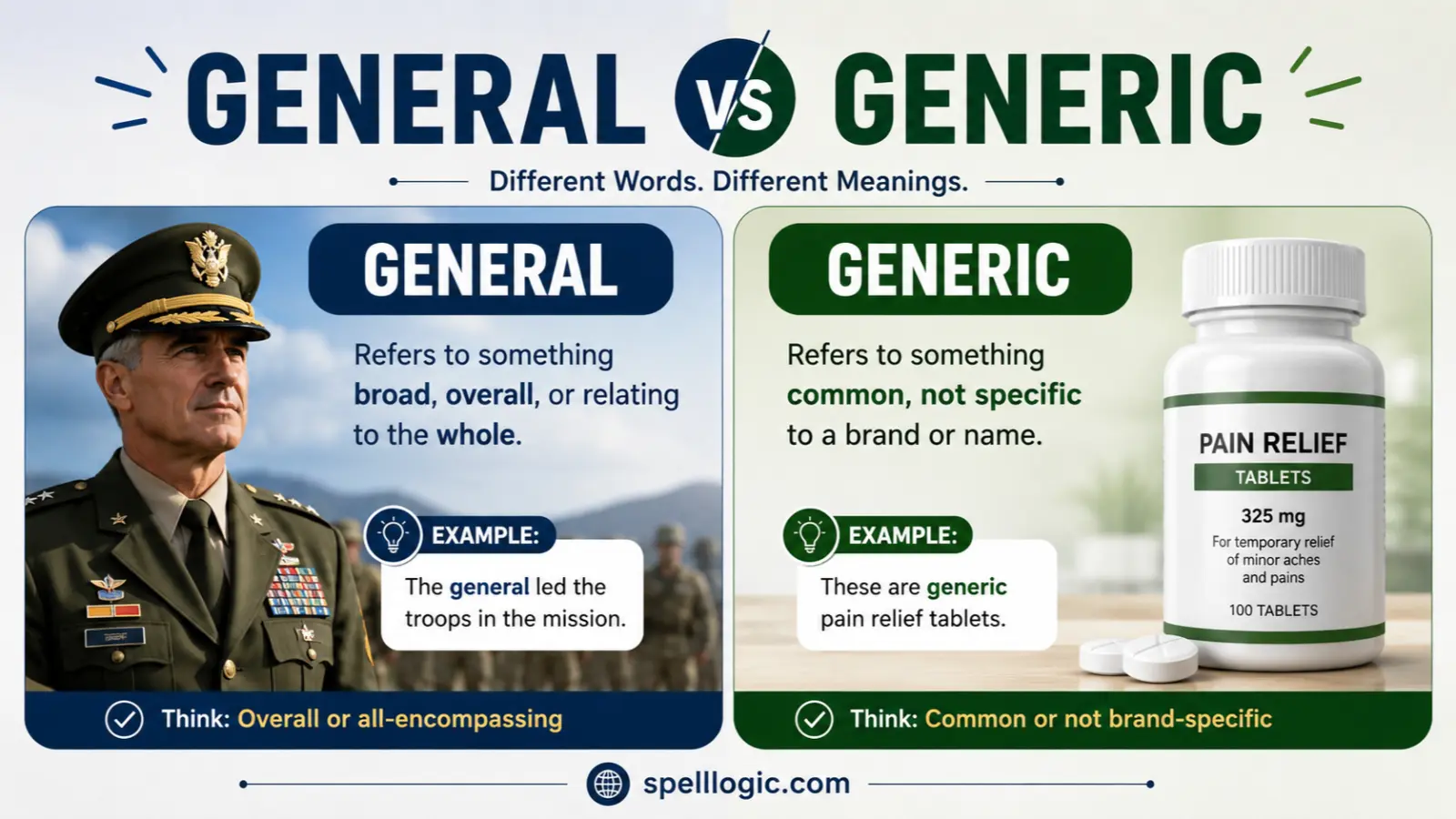 GENERAL VS GENERIC

Different Words. Different Meanings.

GENERAL

Refers to something broad, overall, or relating to the whole.

EXAMPLE:

The general led the troops in the mission.

Think: Overall or all-encompassing

GENERIC

Refers to something common, not specific to a brand or name.

EXAMPLE:

These are generic pain relief tablets.

PAIN RELIEF
TABLETS
325 mg
For temporary relief of minor aches and pains
100 TABLETS

Think: Common or not brand-specific

spelllogic.com